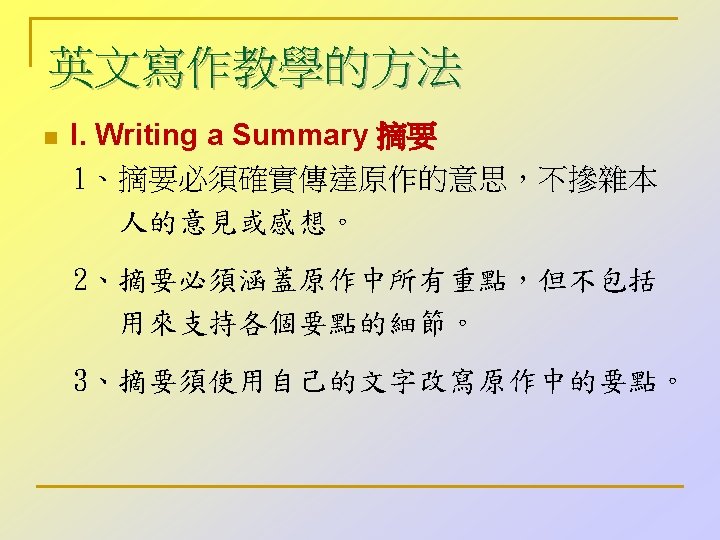 英文寫作教學的方法

I. Writing a Summary 摘要

1、摘要必須確實傳達原作的意思，不摻雜本人的意見或感想。

2、摘要必須涵蓋原作中所有重點，但不包括用來支持各個要點的細節。

3、摘要須使用自己的文字改寫原作中的要點。